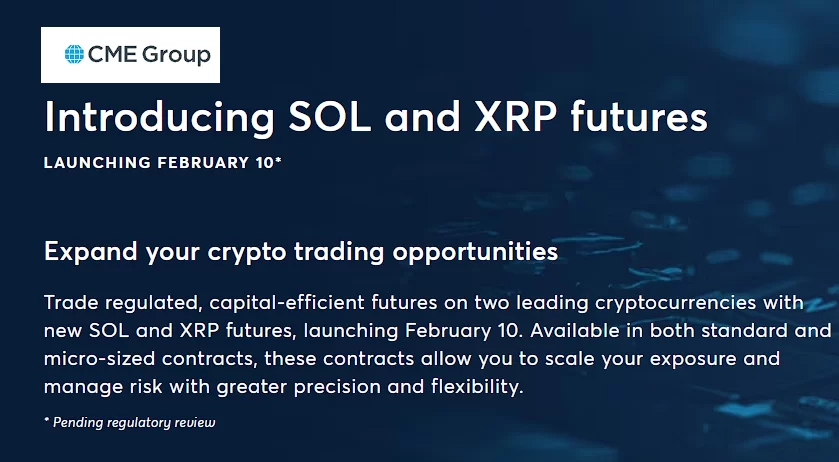 CME Group

Introducing SOL and XRP futures

LAUNCHING FEBRUARY 10*

Expand your crypto trading opportunities

Trade regulated, capital-efficient futures on two leading cryptocurrencies with new SOL and XRP futures, launching February 10. Available in both standard and micro-sized contracts, these contracts allow you to scale your exposure and manage risk with greater precision and flexibility.

* Pending regulatory review